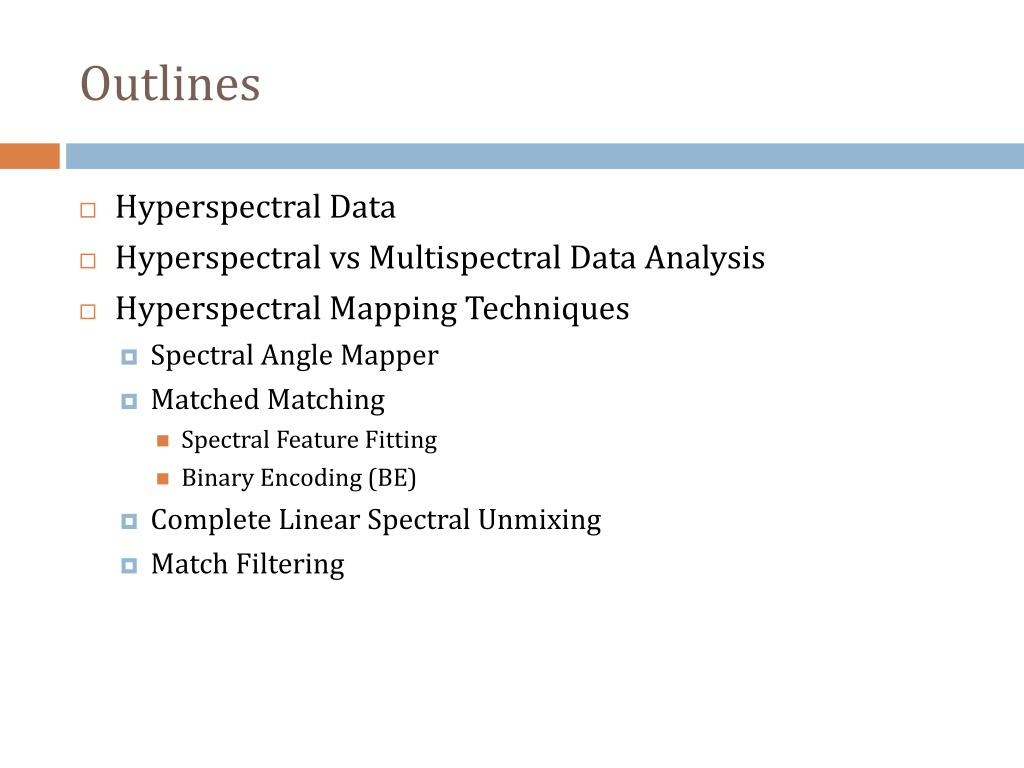 Outlines

Hyperspectral Data
Hyperspectral vs Multispectral Data Analysis
Hyperspectral Mapping Techniques
Spectral Angle Mapper
Matched Matching
Spectral Feature Fitting
Binary Encoding (BE)
Complete Linear Spectral Unmixing
Match Filtering